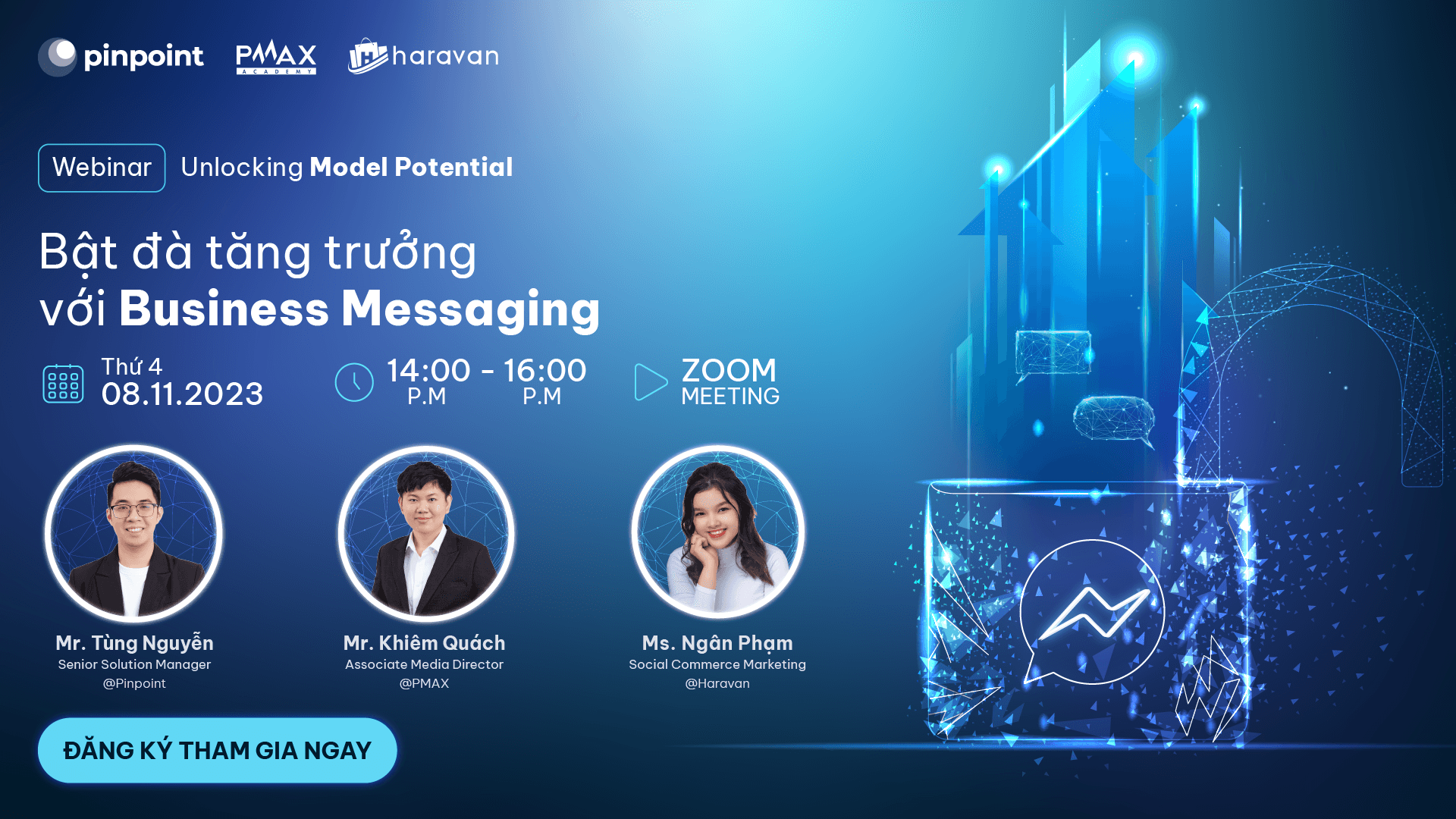 pinpoint PMAX ACADEMY haravan

Webinar Unlocking Model Potential

Bật đà tăng trưởng với Business Messaging

Thứ 4 08.11.2023

14:00 - 16:00
P.M P.M

ZOOM MEETING

Mr. Tùng Nguyễn
Senior Solution Manager
@Pinpoint

Mr. Khiêm Quách
Associate Media Director
@PMAX

Ms. Ngân Phạm
Social Commerce Marketing
@Haravan

ĐĂNG KÝ THAM GIA NGAY